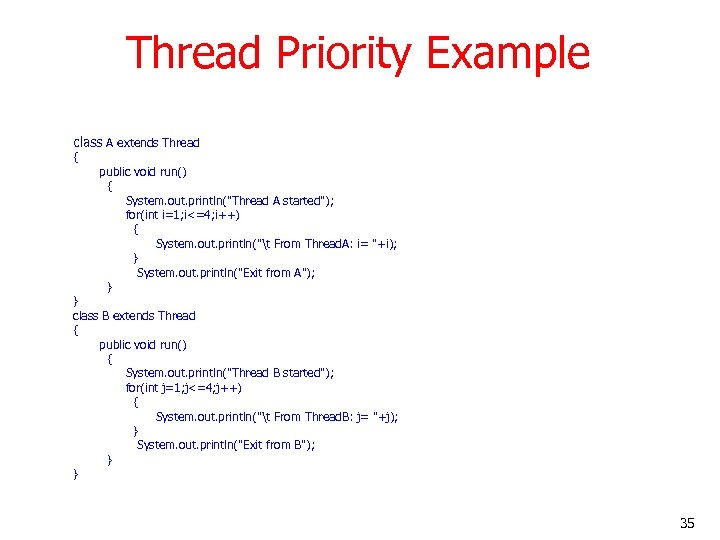 Thread Priority Example

class A extends Thread
{
public void run()
{
System.out.println("Thread A started");
for(int i=1;i<=4;i++)
{
System.out.println("\t From ThreadA: i= "+i);
}
System.out.println("Exit from A");
}
}
class B extends Thread
{
public void run()
{
System.out.println("Thread B started");
for(int j=1;j<=4;j++)
{
System.out.println("\t From ThreadB: j= "+j);
}
System.out.println("Exit from B");
}
}

35